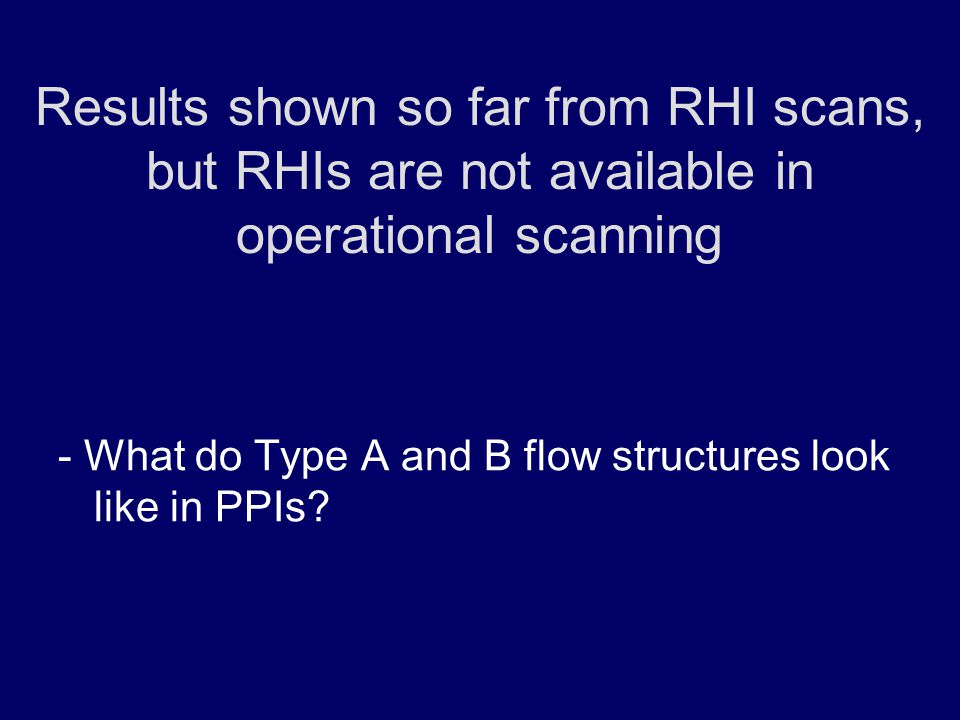 Results shown so far from RHI scans, but RHIs are not available in operational scanning

- What do Type A and B flow structures look like in PPIs?